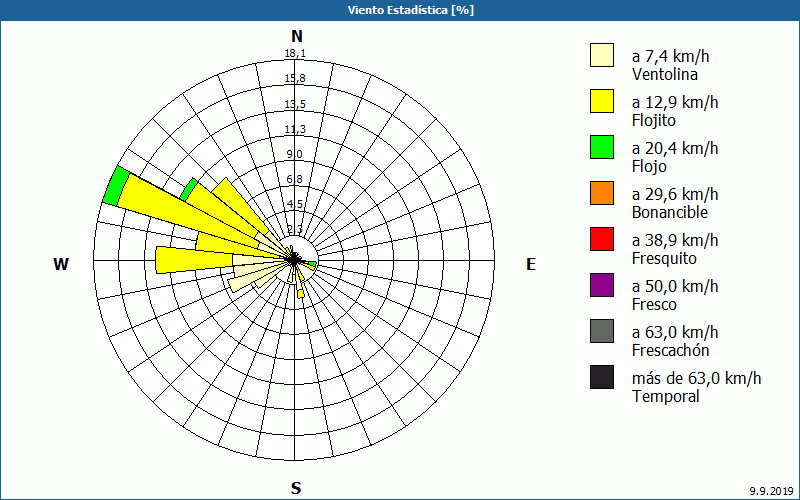 Viento Estadística [%]

N

18,1
15,8
13,5
11,3
9,0
6,8
4,5
2,3

W

E

S

a 7,4 km/h
Ventolina

a 12,9 km/h
Flojito

a 20,4 km/h
Flojo

a 29,6 km/h
Bonancible

a 38,9 km/h
Fresquito

a 50,0 km/h
Fresco

a 63,0 km/h
Frescachón

más de 63,0 km/h
Temporal

9.9.2019